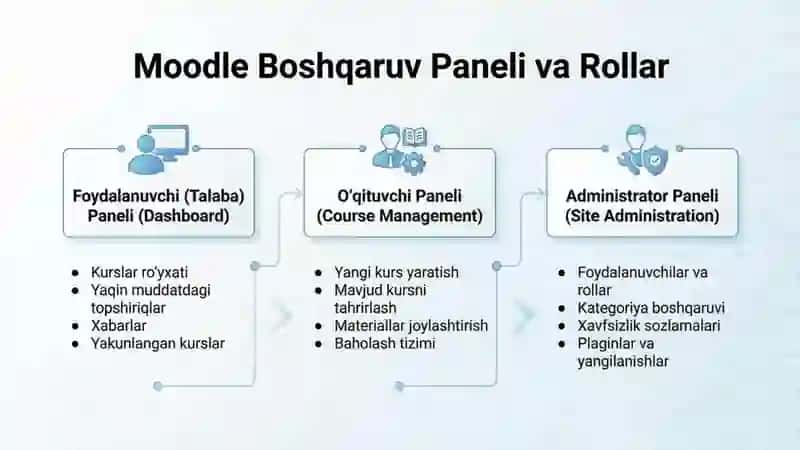 Moodle Boshqaruv Paneli va Rollar

Foydalanuvchi (Talaba) Paneli (Dashboard)

- Kurslar ro'yxati
- Yaqin muddatdagi topshiriqlar
- Xabarlar
- Yakunlangan kurslar

O'qituvchi Paneli (Course Management)

- Yangi kurs yaratish
- Mavjud kursni tahrirlash
- Materiallar joylashtirish
- Baholash tizimi

Administrator Paneli (Site Administration)

- Foydalanuvchilar va rollar
- Kategoriya boshqaruvi
- Xavfsizlik sozlamalari
- Plaginlar va yangilanishlar